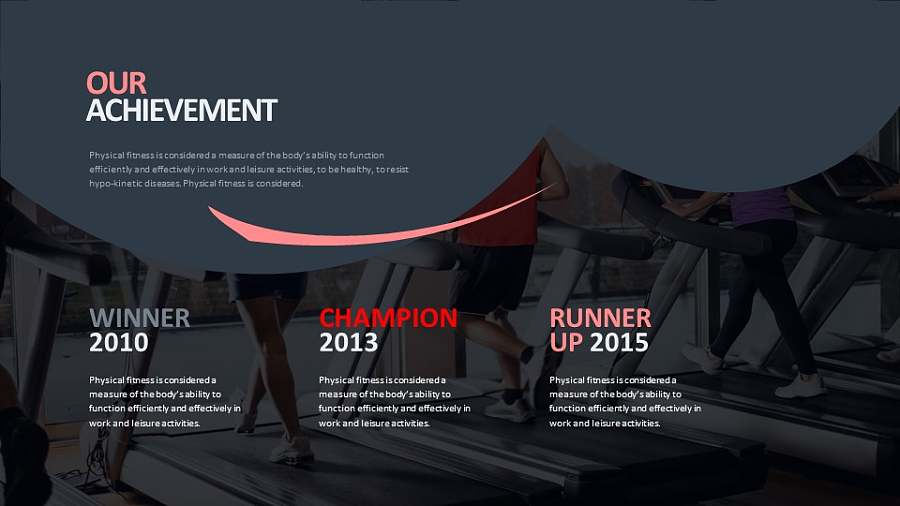 OUR
ACHIEVEMENT

Physical fitness is considered a measure of the body's ability to function efficiently and effectively in work and leisure activities, to be healthy, to resist hypo-kinetic diseases. Physical fitness is considered.

WINNER
2010

Physical fitness is considered a measure of the body's ability to function efficiently and effectively in work and leisure activities.

CHAMPION
2013

Physical fitness is considered a measure of the body's ability to function efficiently and effectively in work and leisure activities.

RUNNER
UP 2015

Physical fitness is considered a measure of the body's ability to function efficiently and effectively in work and leisure activities.